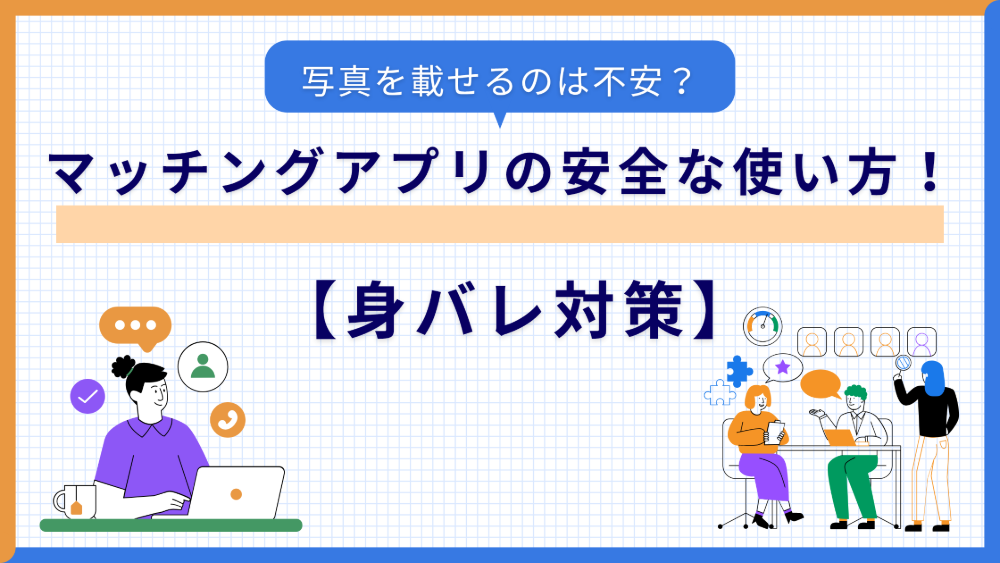 写真を載せるのは不安？

マッチングアプリの安全な使い方！

【身バレ対策】